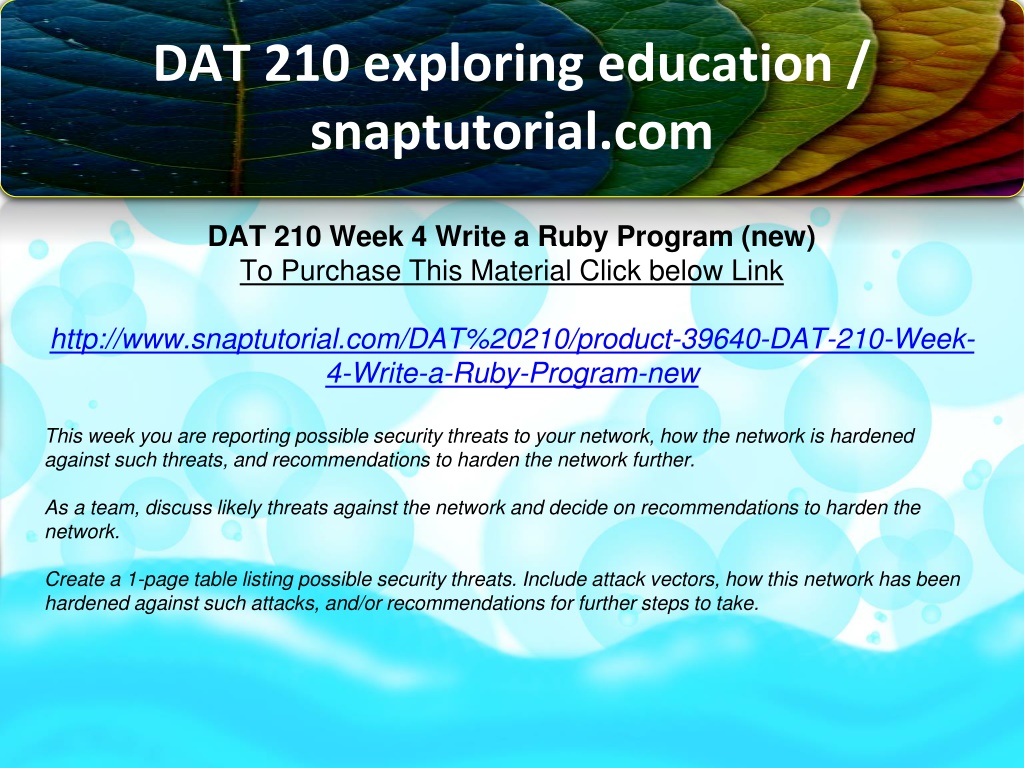 DAT 210 exploring education / snaptutorial.com

DAT 210 Week 4 Write a Ruby Program (new)
To Purchase This Material Click below Link

http://www.snaptutorial.com/DAT%20210/product-39640-DAT-210-Week-4-Write-a-Ruby-Program-new

This week you are reporting possible security threats to your network, how the network is hardened against such threats, and recommendations to harden the network further.

As a team, discuss likely threats against the network and decide on recommendations to harden the network.

Create a 1-page table listing possible security threats. Include attack vectors, how this network has been hardened against such attacks, and/or recommendations for further steps to take.